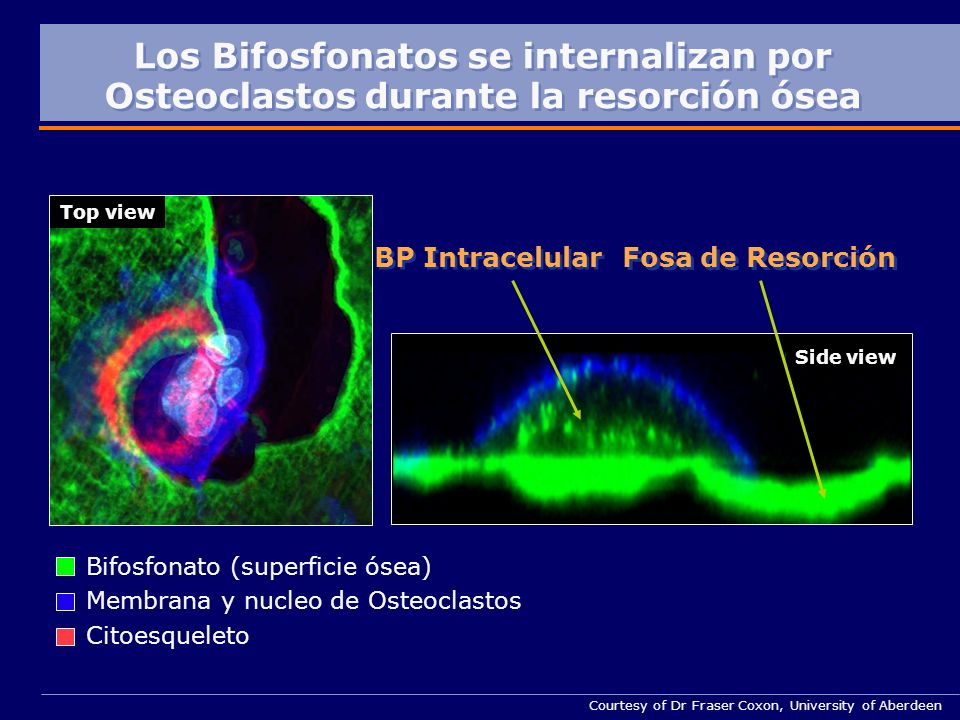 Los Bifosfonatos se internalizan por Osteoclastos durante la resorción ósea

Top view

BP Intracelular  Fosa de Resorción

Side view

Bifosfonato (superficie ósea)
Membrana y nucleo de Osteoclastos
Citoesqueleto

Courtesy of Dr Fraser Coxon, University of Aberdeen